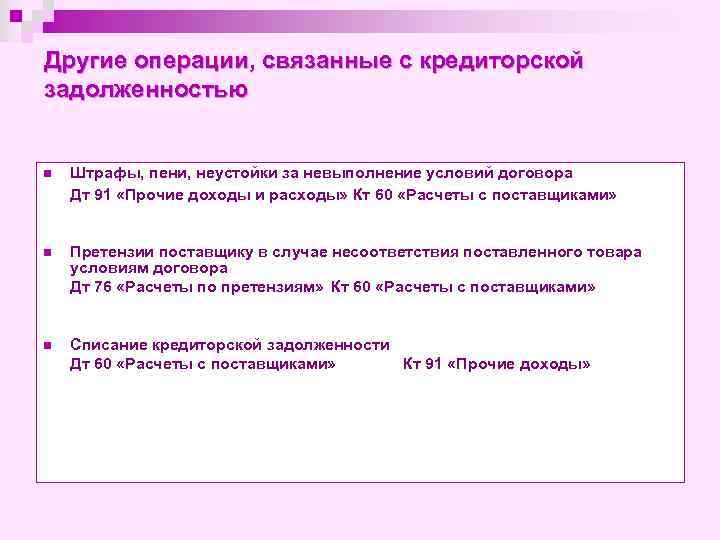 Другие операции, связанные с кредиторской задолженностью

Штрафы, пени, неустойки за невыполнение условий договора
Дт 91 «Прочие доходы и расходы» Кт 60 «Расчеты с поставщиками»

Претензии поставщику в случае несоответствия поставленного товара условиям договора
Дт 76 «Расчеты по претензиям» Кт 60 «Расчеты с поставщиками»

Списание кредиторской задолженности
Дт 60 «Расчеты с поставщиками» Кт 91 «Прочие доходы»